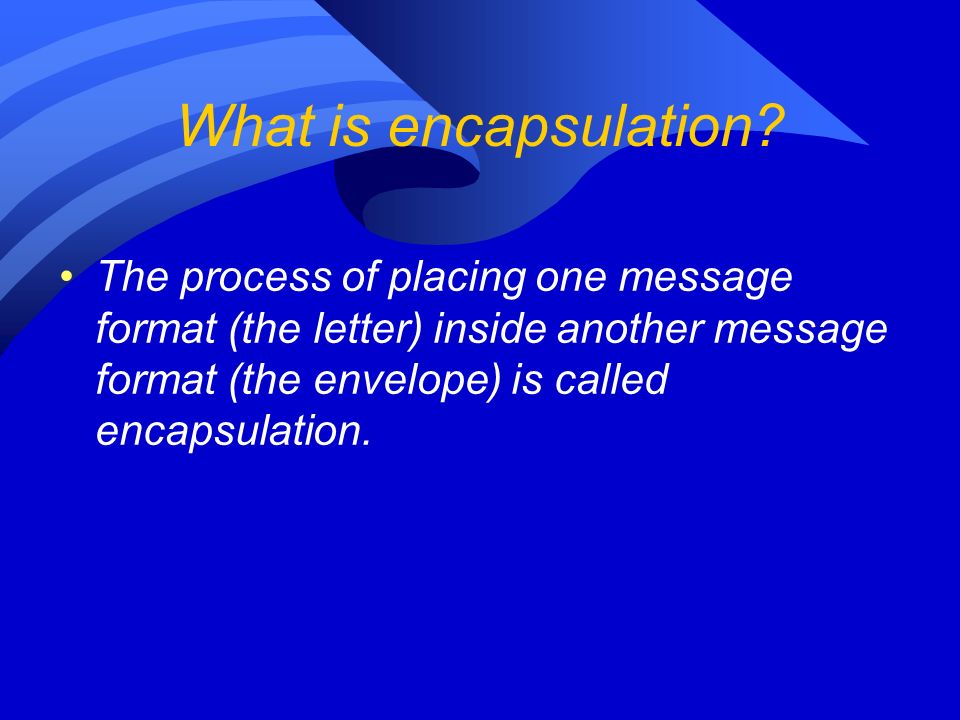 What is encapsulation?

• The process of placing one message format (the letter) inside another message format (the envelope) is called encapsulation.